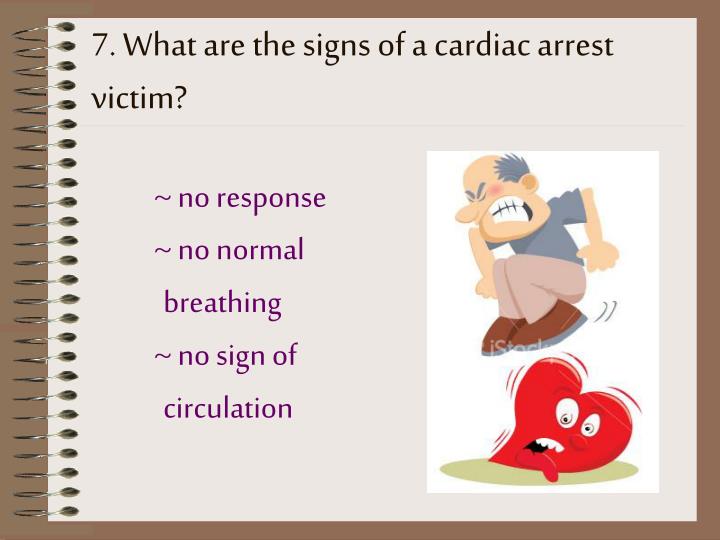 7. What are the signs of a cardiac arrest victim?

~ no response

~ no normal breathing

~ no sign of circulation

iStock